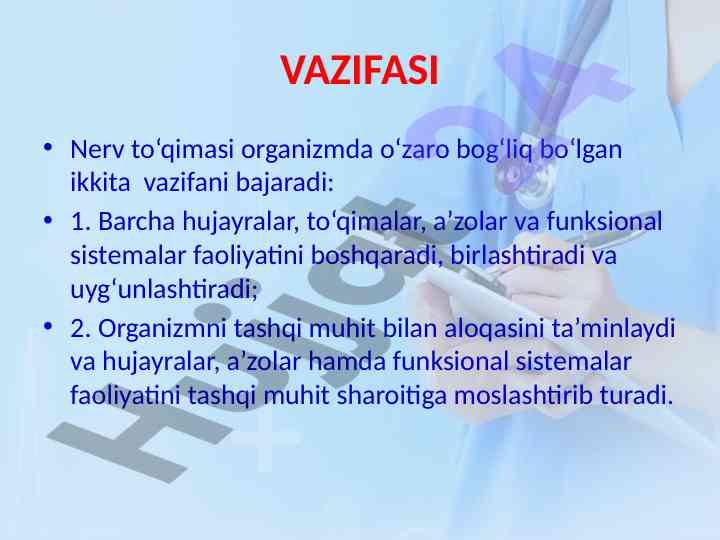 VAZIFASI

• Nerv to‘qimasi organizmda o‘zaro bog‘liq bo‘lgan ikkita vazifani bajaradi:

• 1. Barcha hujayralar, to‘qimalar, a’zolar va funksional sistemalar faoliyatini boshqaradi, birlashtiradi va uyg‘unlashtiradi;

• 2. Organizmni tashqi muhit bilan aloqasini ta’minlaydi va hujayralar, a’zolar hamda funksional sistemalar faoliyatini tashqi muhit sharoitiga moslashtirib turadi.

Hujjat24